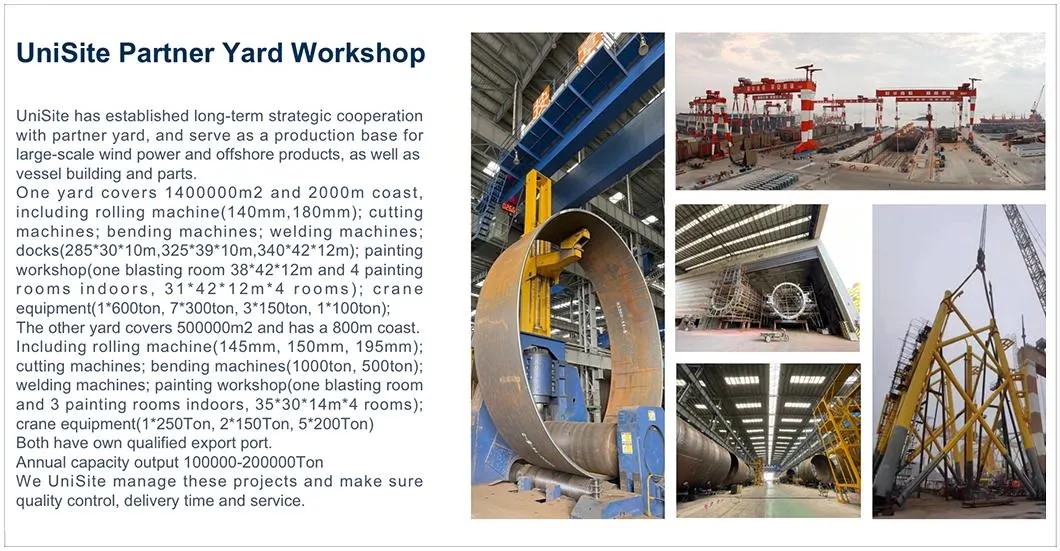 UniSite Partner Yard Workshop

UniSite has established long-term strategic cooperation with partner yard, and serve as a production base for large-scale wind power and offshore products, as well as vessel building and parts.
One yard covers 1400000m2 and 2000m coast, including rolling machine(140mm,180mm); cutting machines; bending machines; welding machines; docks(285*30*10m,325*39*10m,340*42*12m); painting workshop(one blasting room 38*42*12m and 4 painting rooms indoors, 31*42*12m*4 rooms); crane equipment(1*600ton, 7*300ton, 3*150ton, 1*100ton);
The other yard covers 500000m2 and has a 800m coast. Including rolling machine(145mm, 150mm, 195mm); cutting machines; bending machines(1000ton, 500ton); welding machines; painting workshop(one blasting room and 3 painting rooms indoors, 35*30*14m*4 rooms); crane equipment(1*250Ton, 2*150Ton, 5*200Ton)
Both have own qualified export port.
Annual capacity output 100000-200000Ton
We UniSite manage these projects and make sure quality control, delivery time and service.